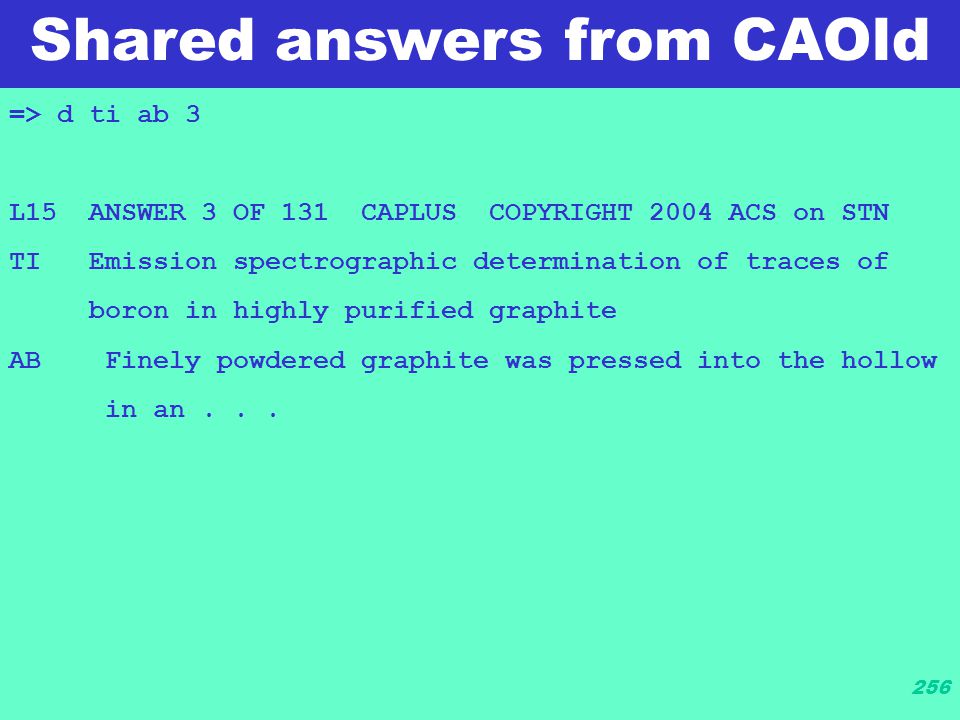 Shared answers from CAOld

=> d ti ab 3

L15 ANSWER 3 OF 131 CAPLUS COPYRIGHT 2004 ACS on STN
TI Emission spectrographic determination of traces of boron in highly purified graphite
AB Finely powdered graphite was pressed into the hollow in an . . .

256